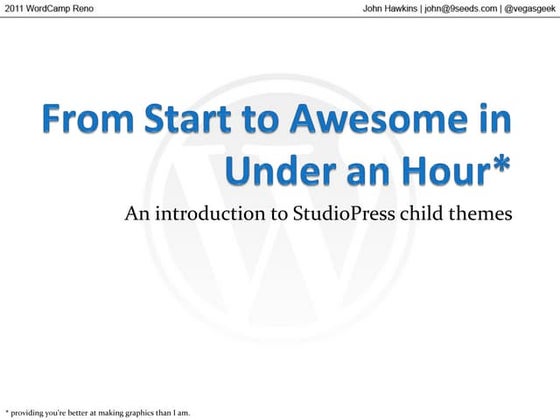 2011 WordCamp Reno

John Hawkins | john@9seeds.com | @vegasgeek

From Start to Awesome in Under an Hour*

An introduction to StudioPress child themes

* providing you're better at making graphics than I am.